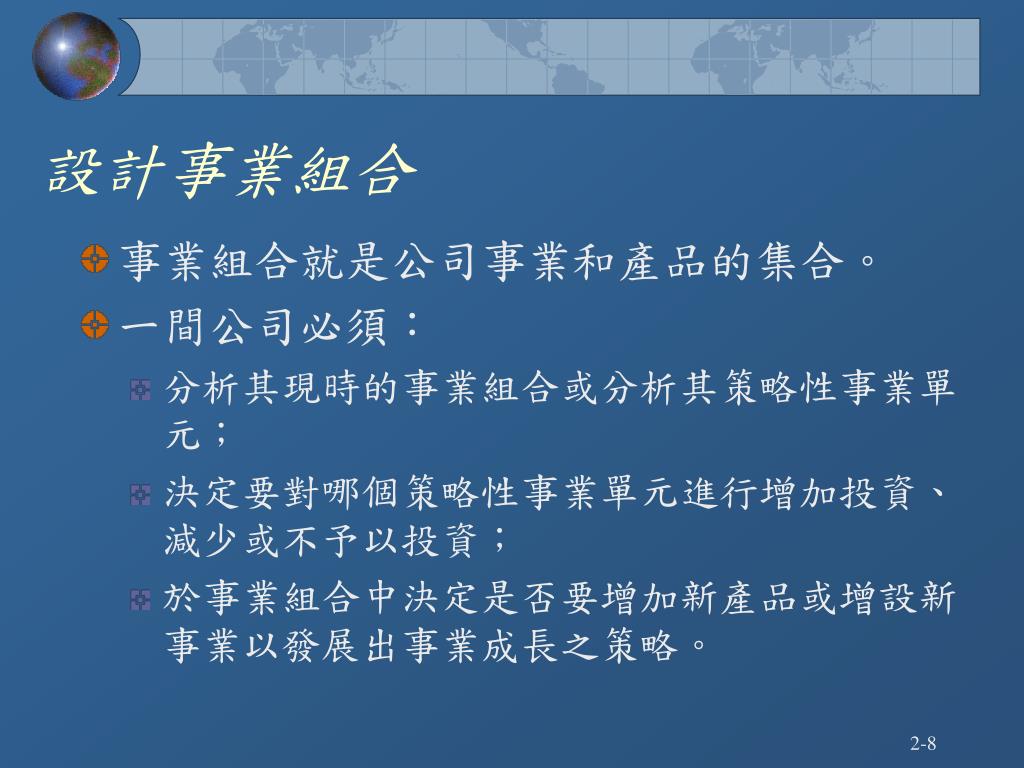 設計事業組合

事業組合就是公司事業和產品的集合。

一間公司必須：

分析其現時的事業組合或分析其策略性事業單元；

決定要對哪個策略性事業單元進行增加投資、減少或不予以投資；

於事業組合中決定是否要增加新產品或增設新事業以發展出事業成長之策略。

2-8